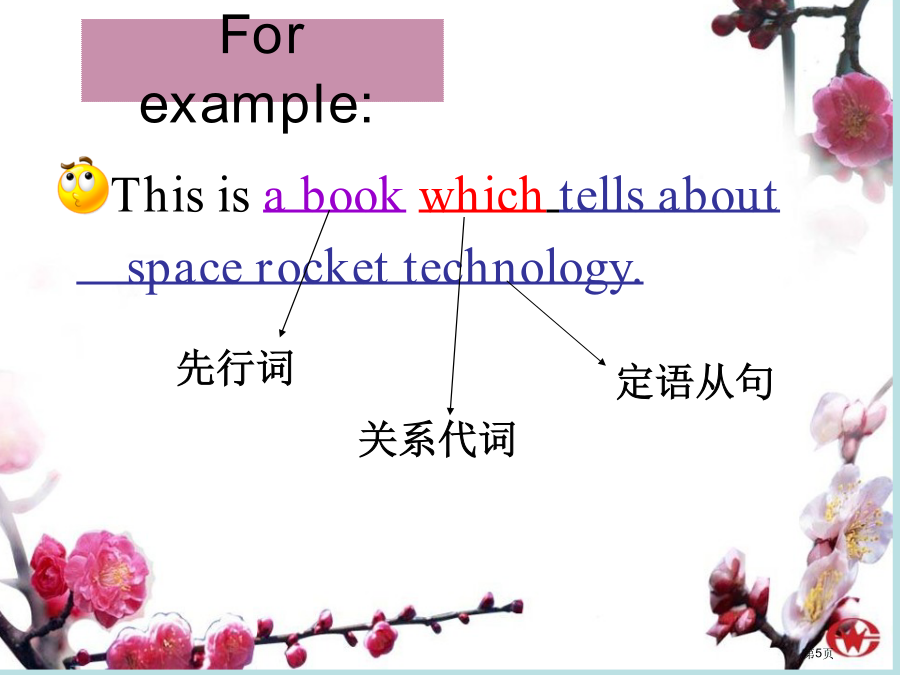 For example:

This is a book which tells about space rocket technology.

先行词

关系代词

定语从句

第5页